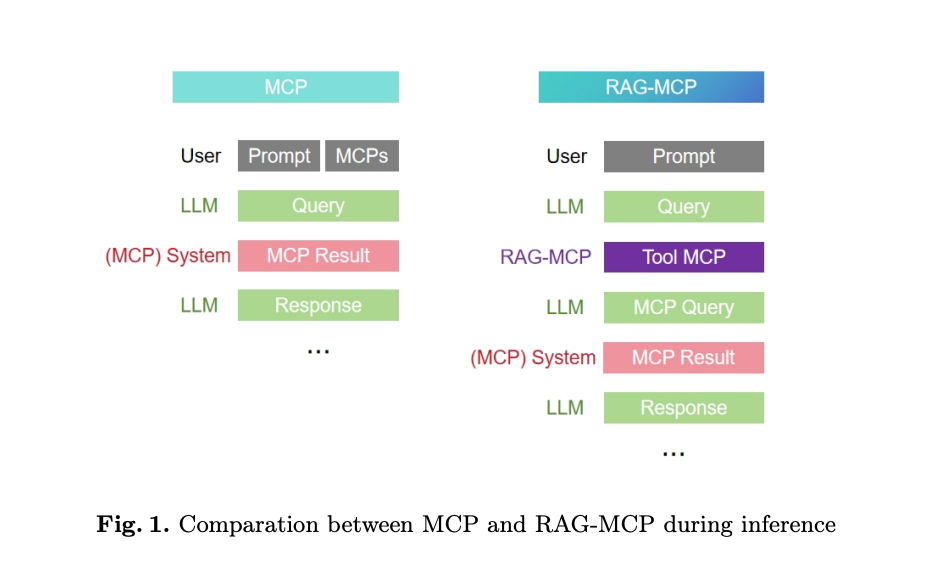 MCP

User Prompt MCPs

LLM Query

(MCP) System MCP Result

LLM Response

...

RAG-MCP

User Prompt

LLM Query

RAG-MCP Tool MCP

LLM MCP Query

(MCP) System MCP Result

LLM Response

...

**Fig. 1.** Comparation between MCP and RAG-MCP during inference